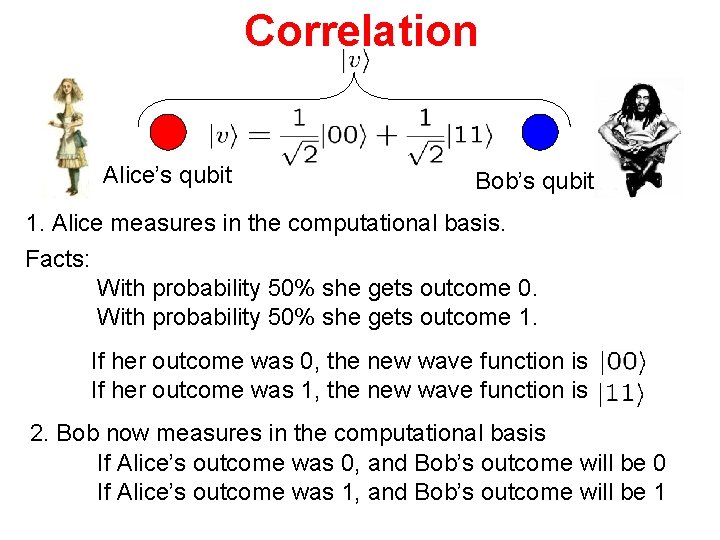 Correlation

$|v\rangle$

$|v\rangle = \frac{1}{\sqrt{2}}|00\rangle + \frac{1}{\sqrt{2}}|11\rangle$

Alice's qubit

Bob's qubit

1. Alice measures in the computational basis.

Facts:

With probability 50% she gets outcome 0.
With probability 50% she gets outcome 1.

If her outcome was 0, the new wave function is $|00\rangle$
If her outcome was 1, the new wave function is $|11\rangle$

2. Bob now measures in the computational basis
If Alice's outcome was 0, and Bob's outcome will be 0
If Alice's outcome was 1, and Bob's outcome will be 1